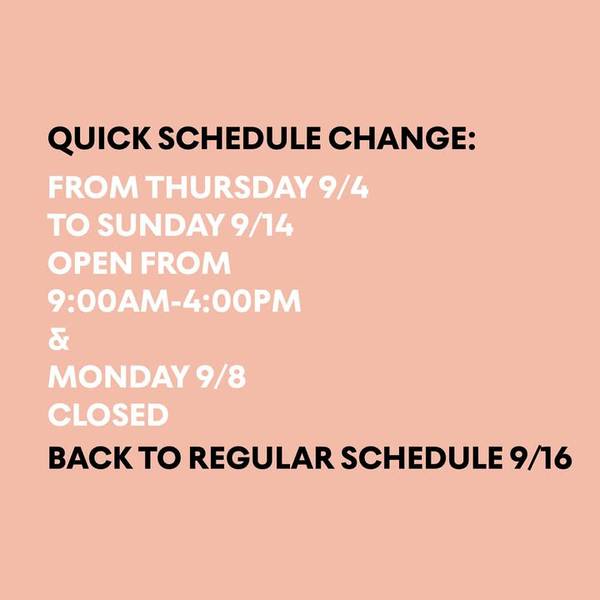 QUICK SCHEDULE CHANGE:

FROM THURSDAY 9/4
TO SUNDAY 9/14
OPEN FROM
9:00AM-4:00PM
&
MONDAY 9/8
CLOSED

BACK TO REGULAR SCHEDULE 9/16